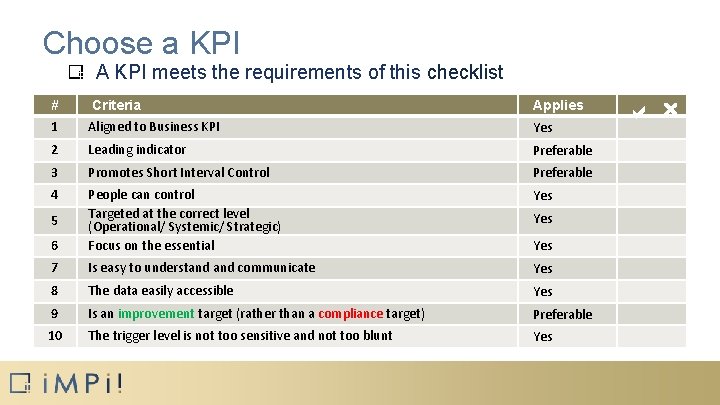 Choose a KPI

A KPI meets the requirements of this checklist

| # | Criteria | Applies | ✔ ✖ |
|---|---|---|---|
| 1 | Aligned to Business KPI | Yes | |
| 2 | Leading indicator | Preferable | |
| 3 | Promotes Short Interval Control | Preferable | |
| 4 | People can control | Yes | |
| 5 | Targeted at the correct level (Operational/ Systemic/ Strategic) | Yes | |
| 6 | Focus on the essential | Yes | |
| 7 | Is easy to understand and communicate | Yes | |
| 8 | The data easily accessible | Yes | |
| 9 | Is an improvement target (rather than a compliance target) | Preferable | |
| 10 | The trigger level is not too sensitive and not too blunt | Yes | |

iMPi!